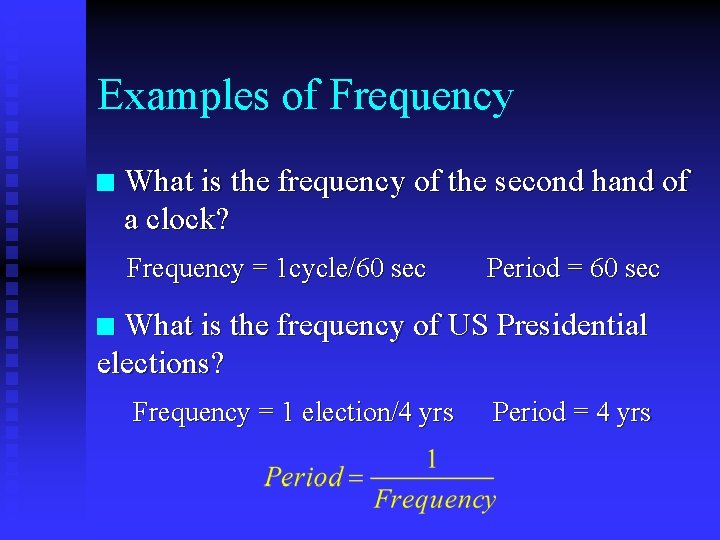 Examples of Frequency

What is the frequency of the second hand of a clock?

Frequency = 1cycle/60 sec     Period = 60 sec

What is the frequency of US Presidential elections?

Frequency = 1 election/4 yrs     Period = 4 yrs

$Period = \frac{1}{Frequency}$